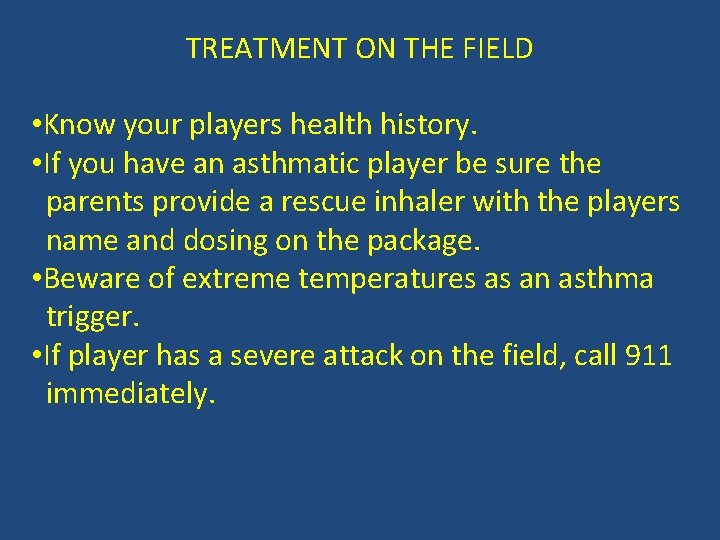 TREATMENT ON THE FIELD

•Know your players health history.
•If you have an asthmatic player be sure the parents provide a rescue inhaler with the players name and dosing on the package.
•Beware of extreme temperatures as an asthma trigger.
•If player has a severe attack on the field, call 911 immediately.